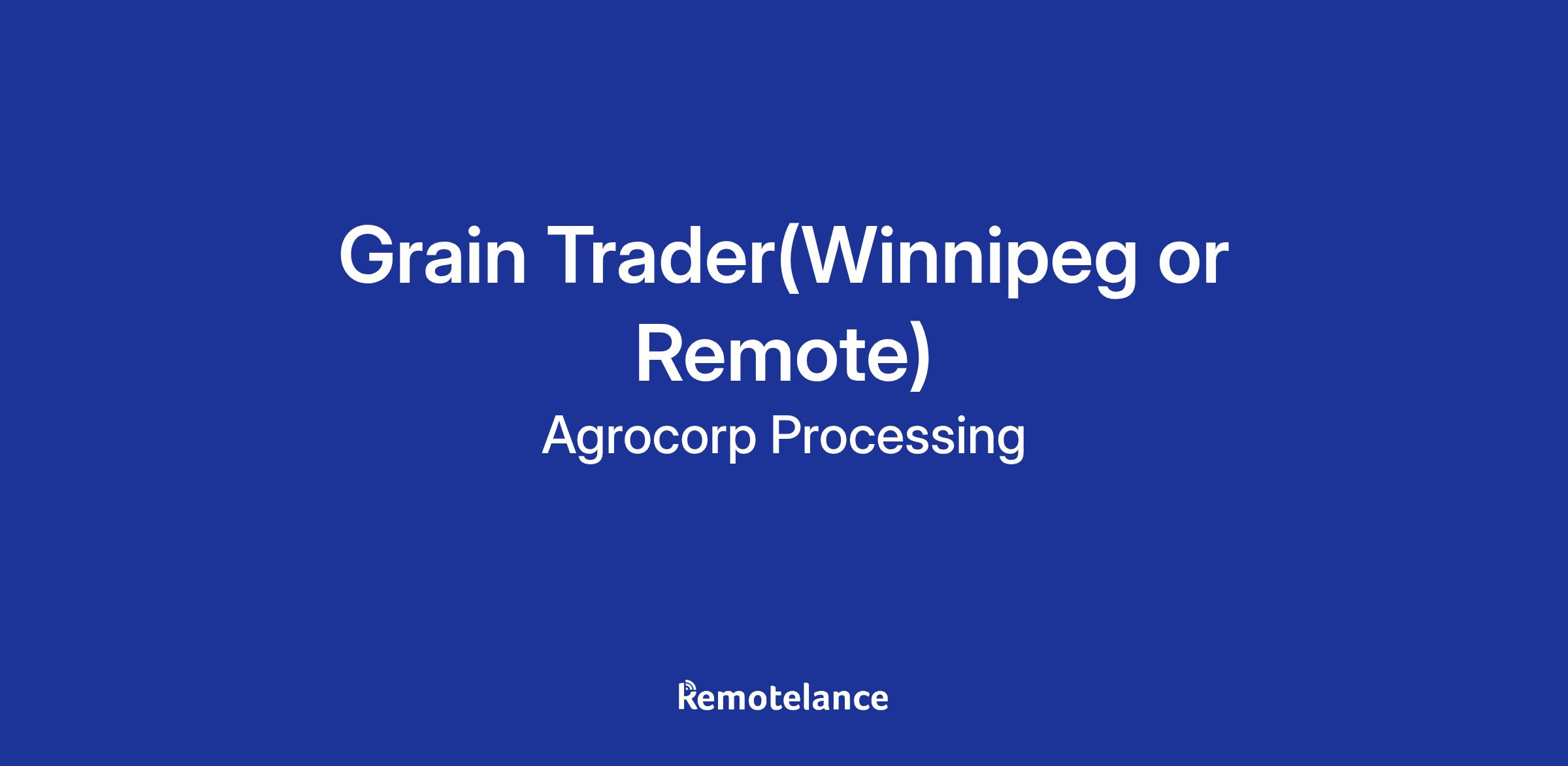 Grain Trader(Winnipeg or Remote)

Agrocorp Processing

Remotelance